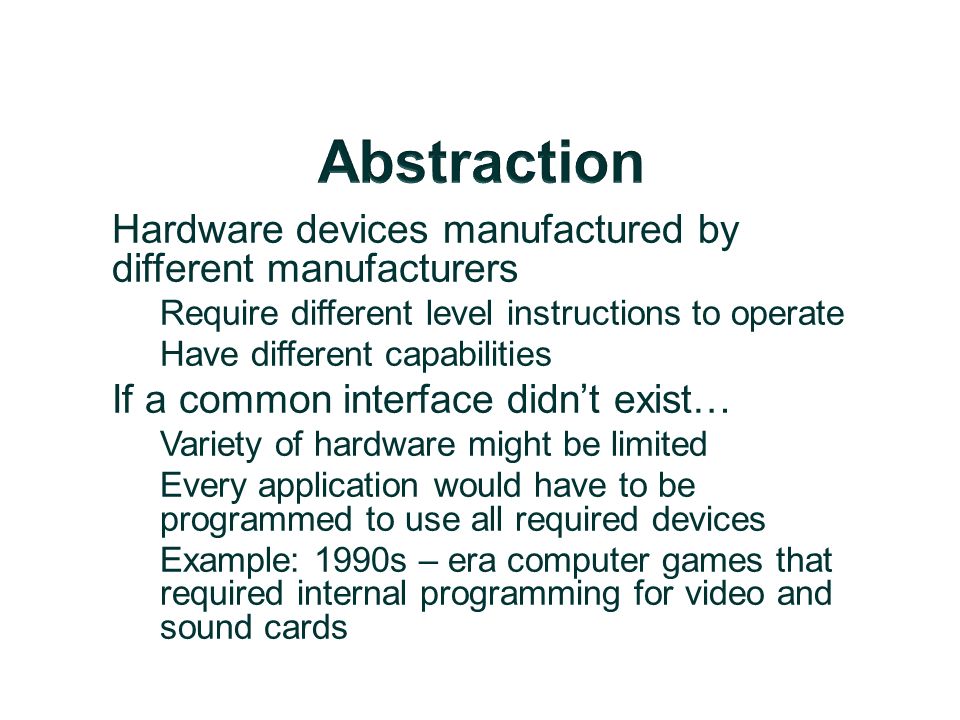 Abstraction

Hardware devices manufactured by different manufacturers

Require different level instructions to operate

Have different capabilities

If a common interface didn’t exist…

Variety of hardware might be limited

Every application would have to be programmed to use all required devices

Example: 1990s – era computer games that required internal programming for video and sound cards